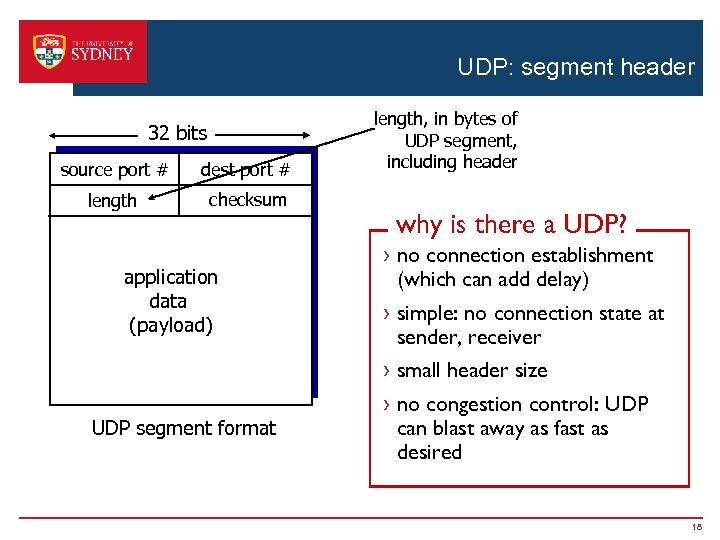 THE UNIVERSITY OF SYDNEY

UDP: segment header

32 bits

| source port # | dest port # |
|---|---|
| length | checksum |

application data (payload)

UDP segment format

length, in bytes of UDP segment, including header

why is there a UDP?

› no connection establishment (which can add delay)

› simple: no connection state at sender, receiver

› small header size

› no congestion control: UDP can blast away as fast as desired

18